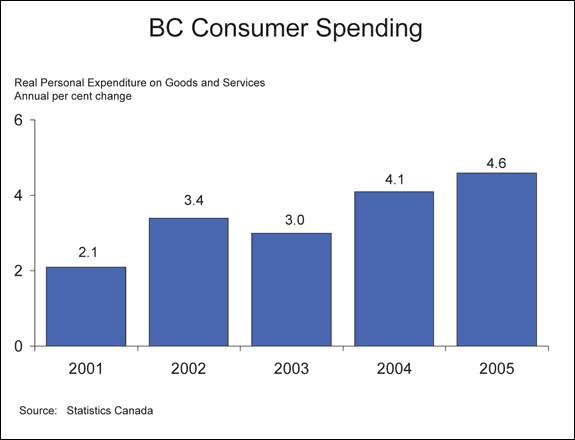 BC Consumer Spending

Real Personal Expenditure on Goods and Services
Annual per cent change

6
4
2
0

2.1
3.4
3.0
4.1
4.6

2001
2002
2003
2004
2005

Source: Statistics Canada